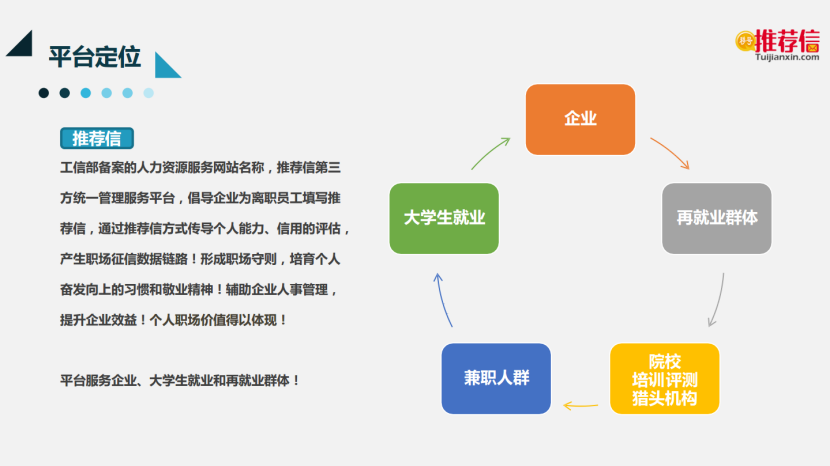 平台定位

推荐信
Tuijianxin.com

推荐信

工信部备案的人力资源服务网站名称，推荐信第三方统一管理服务平台，倡导企业为离职员工填写推荐信，通过推荐信方式传导个人能力、信用的评估，产生职场征信数据链路！形成职场守则，培育个人奋发向上的习惯和敬业精神！辅助企业人事管理，提升企业效益！个人职场价值得以体现！

平台服务企业、大学生就业和再就业群体！

企业

再就业群体

院校
培训评测
猎头机构

兼职人群

大学生就业